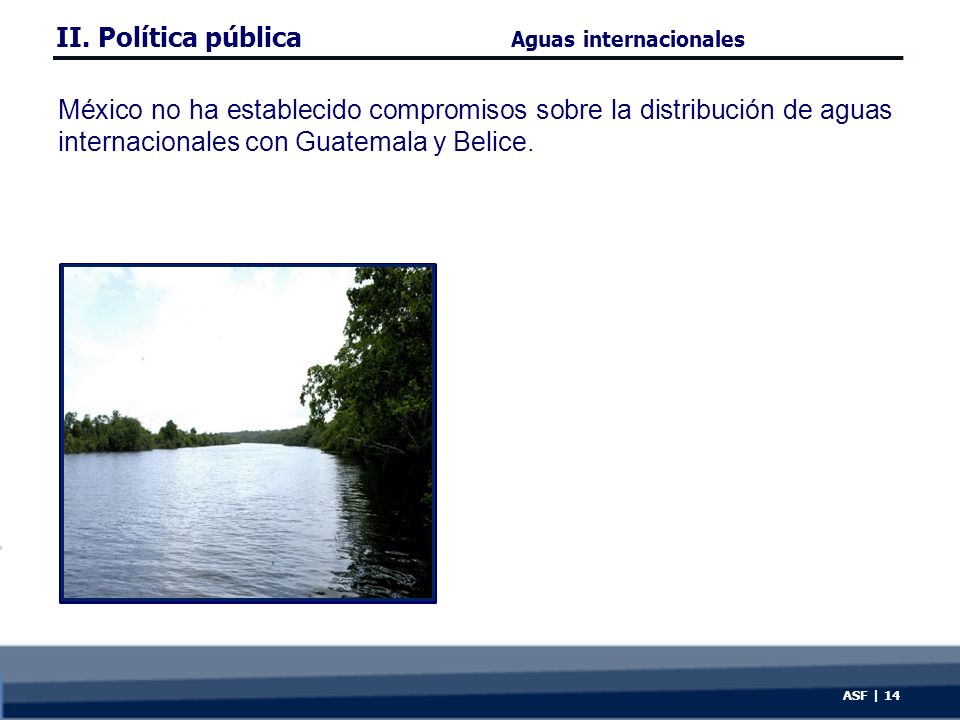 II. Política pública Aguas internacionales

México no ha establecido compromisos sobre la distribución de aguas internacionales con Guatemala y Belice.

ASF | 14